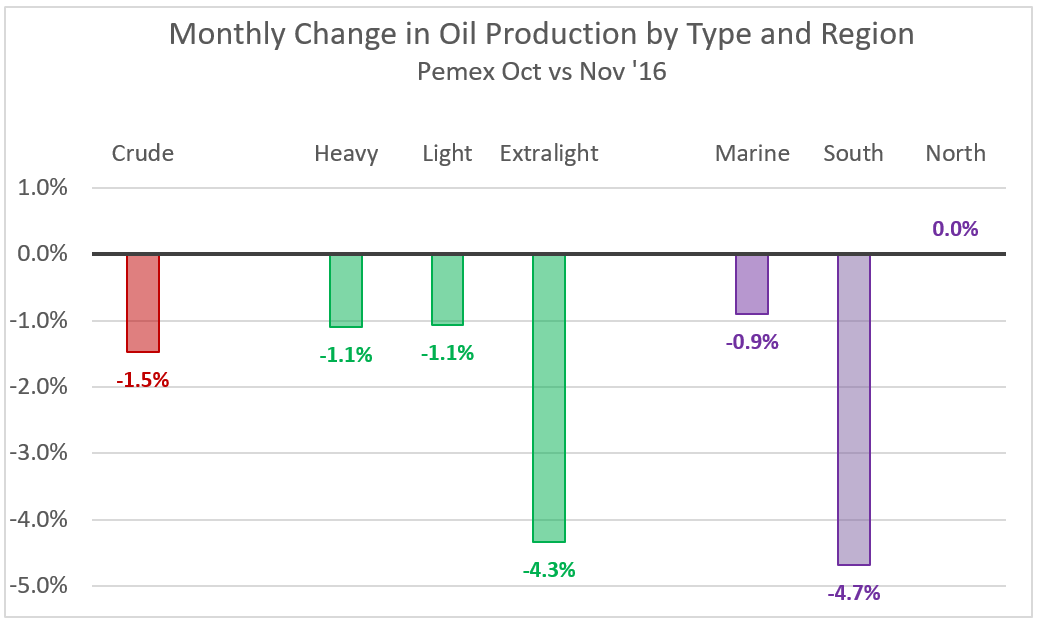 Monthly Change in Oil Production by Type and Region
Pemex Oct vs Nov '16

Crude Heavy Light Extralight Marine South North

1.0%
0.0%
-1.0%
-2.0%
-3.0%
-4.0%
-5.0%

-1.5%
-1.1%
-1.1%
-4.3%
-0.9%
-4.7%
0.0%